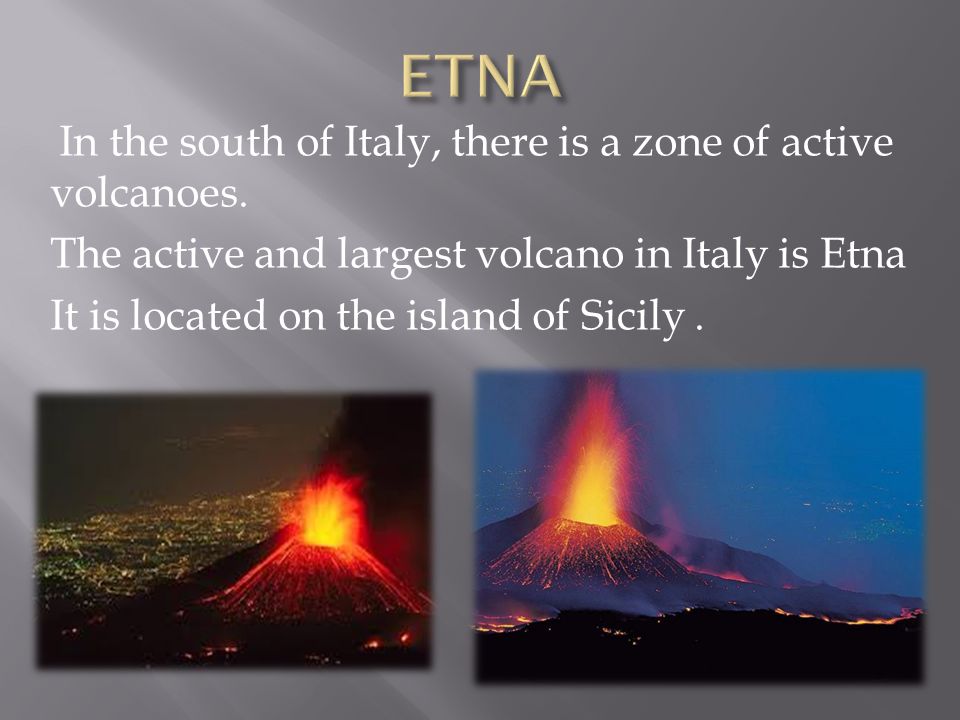 ETNA

In the south of Italy, there is a zone of active volcanoes.

The active and largest volcano in Italy is Etna

It is located on the island of Sicily .